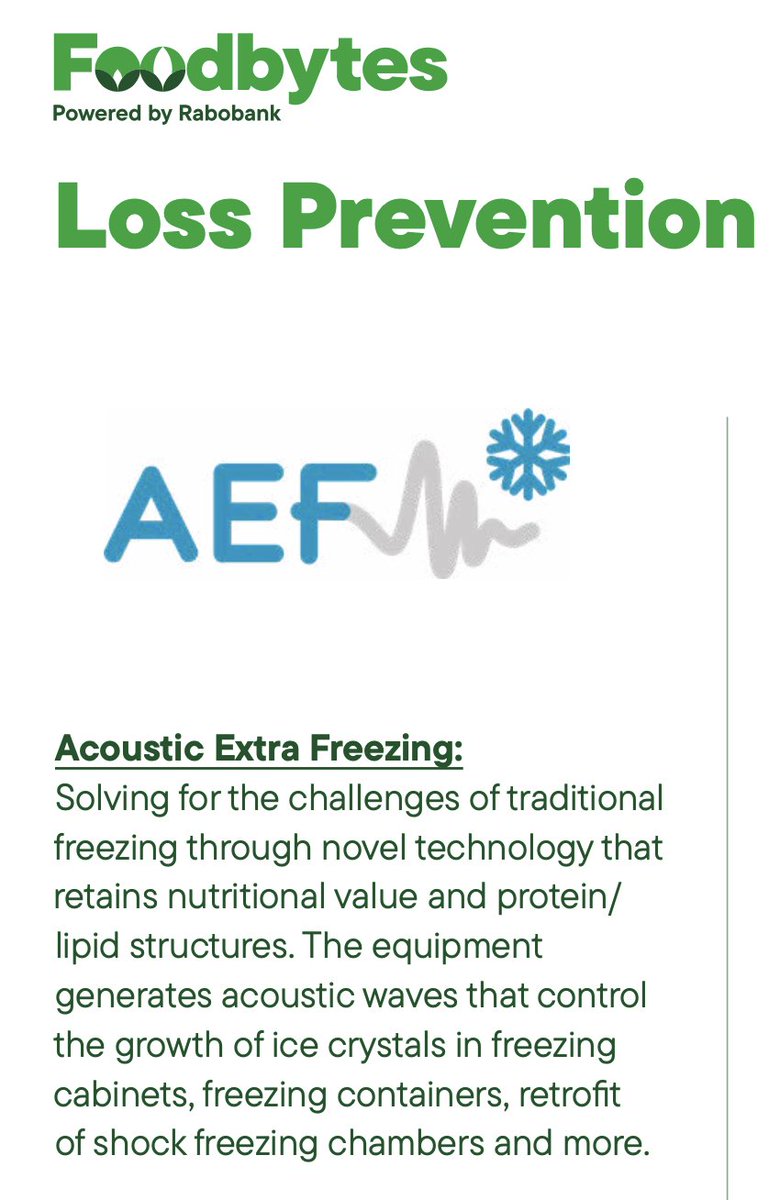 Foodbytes
Powered by Rabobank

Loss Prevention

AEF

Acoustic Extra Freezing:
Solving for the challenges of traditional freezing through novel technology that retains nutritional value and protein/lipid structures. The equipment generates acoustic waves that control the growth of ice crystals in freezing cabinets, freezing containers, retrofit of shock freezing chambers and more.